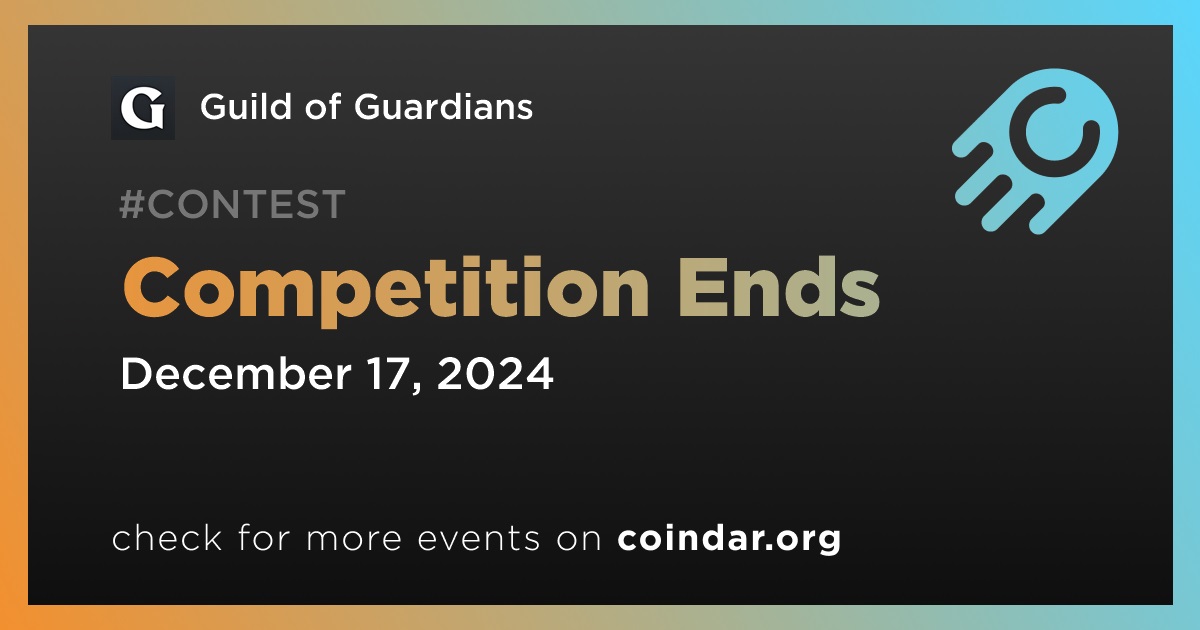 G Guild of Guardians

#CONTEST

Competition Ends

December 17, 2024

check for more events on coindar.org